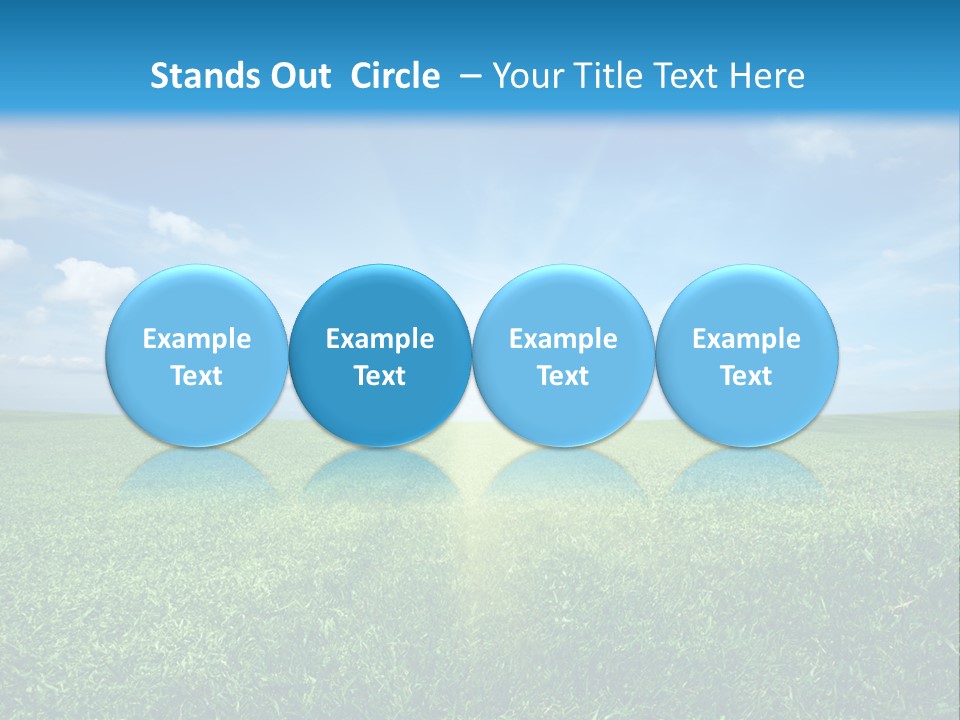 Stands Out Circle – Your Title Text Here

Example Text

Example Text

Example Text

Example Text